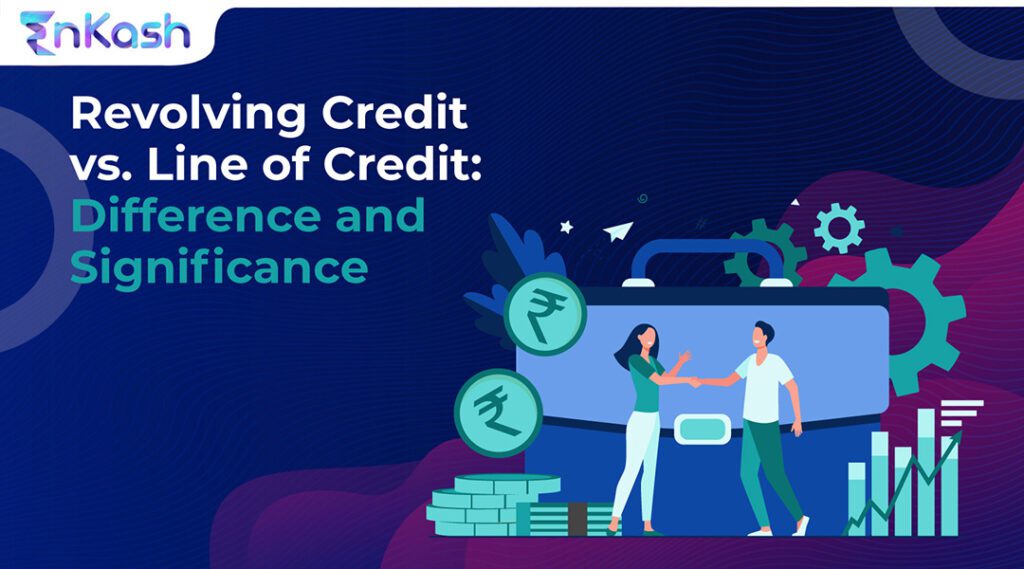 EnKash

Revolving Credit vs. Line of Credit: Difference and Significance

₹

₹